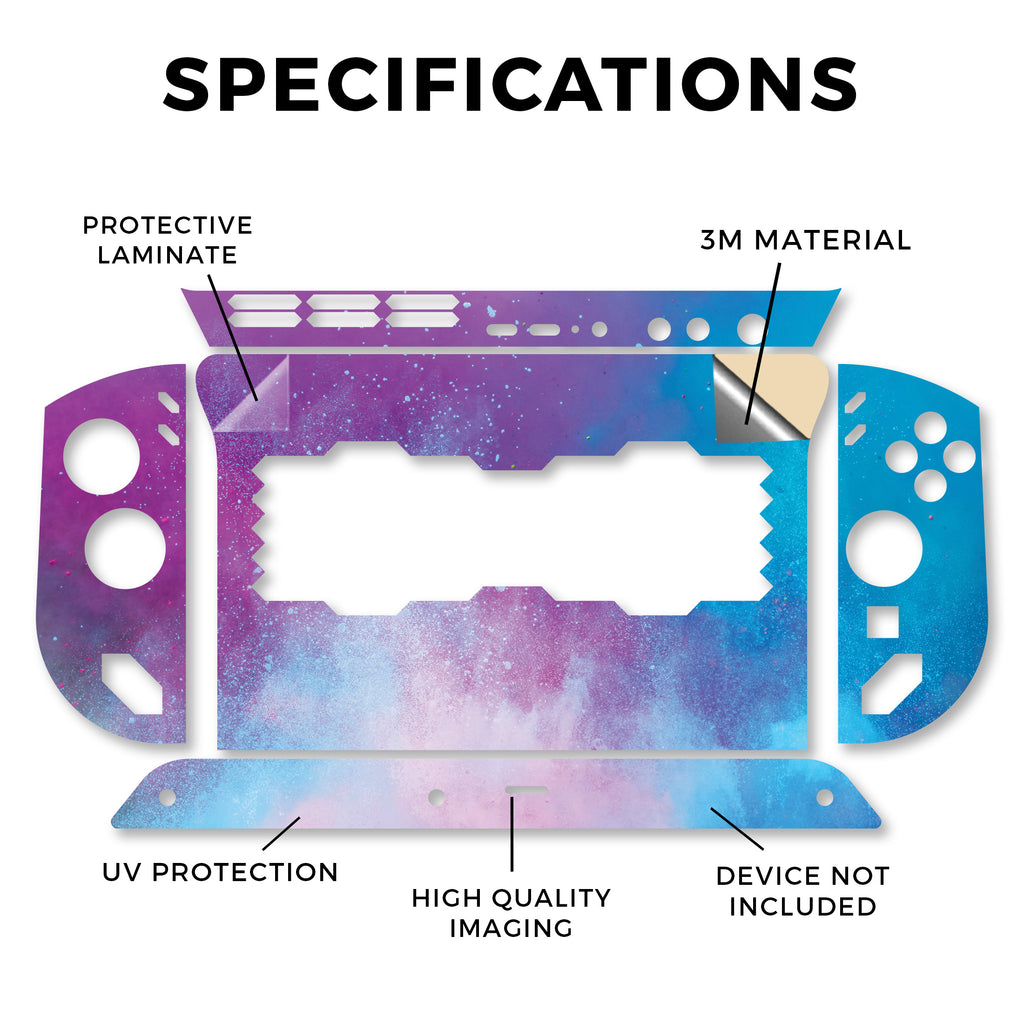 SPECIFICATIONS

PROTECTIVE LAMINATE

3M MATERIAL

UV PROTECTION

HIGH QUALITY IMAGING

DEVICE NOT INCLUDED